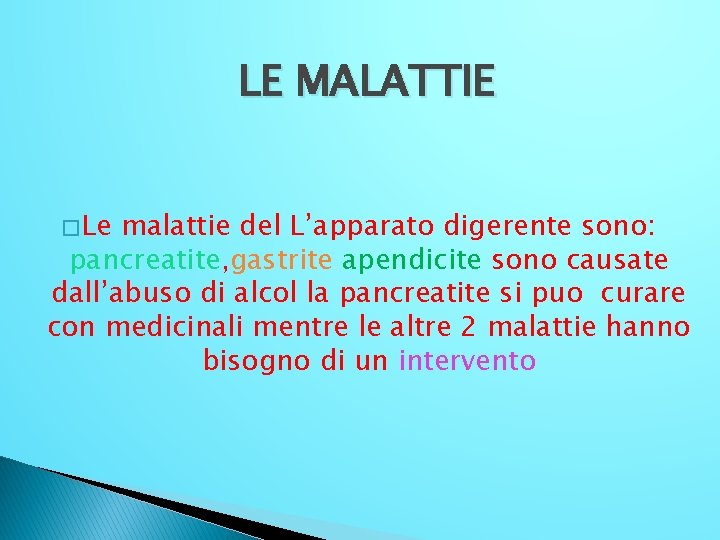 LE MALATTIE

Le malattie del L’apparato digerente sono: pancreatite,gastrite apendicite sono causate dall’abuso di alcol la pancreatite si puo curare con medicinali mentre le altre 2 malattie hanno bisogno di un intervento